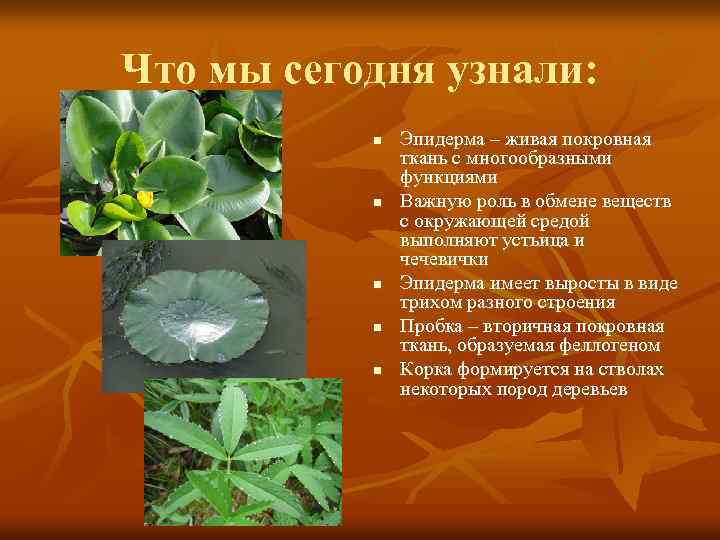 Что мы сегодня узнали:

- Эпидерма – живая покровная ткань с многообразными функциями
- Важную роль в обмене веществ с окружающей средой выполняют устьица и чечевички
- Эпидерма имеет выросты в виде трихом разного строения
- Пробка – вторичная покровная ткань, образуемая феллогеном
- Корка формируется на стволах некоторых пород деревьев